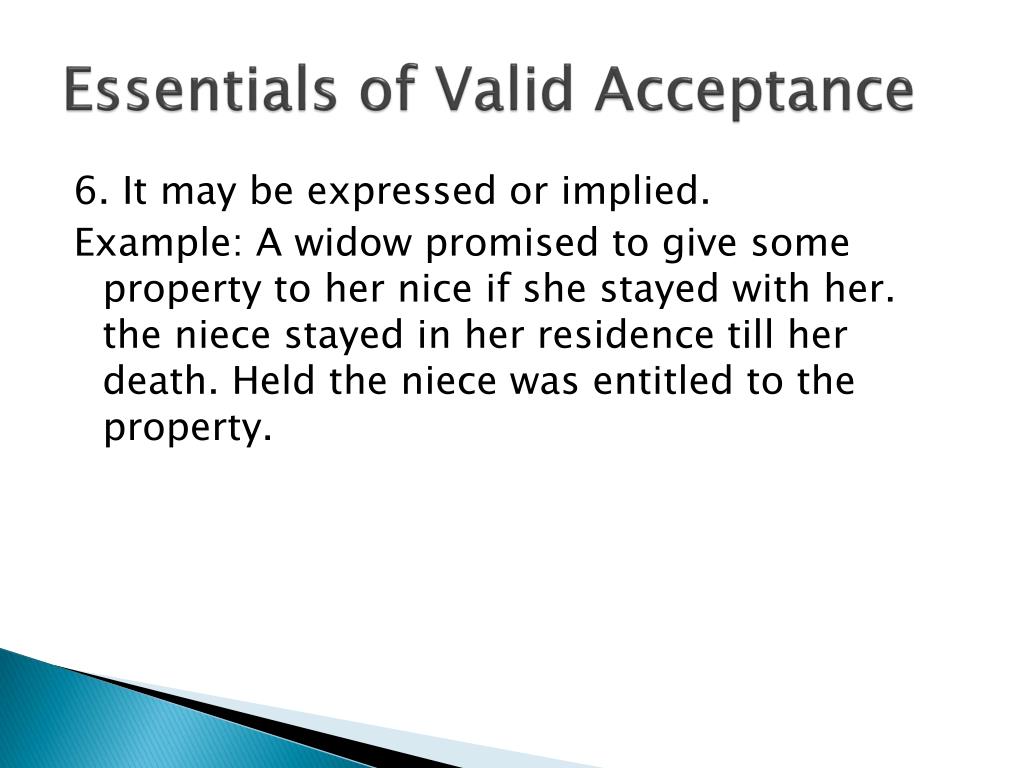 Essentials of Valid Acceptance

6. It may be expressed or implied.

Example: A widow promised to give some property to her nice if she stayed with her. the niece stayed in her residence till her death. Held the niece was entitled to the property.